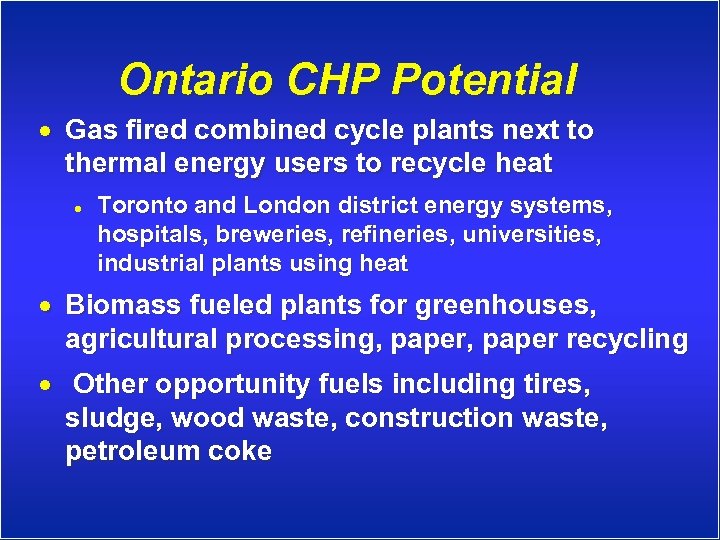 Ontario CHP Potential

• Gas fired combined cycle plants next to thermal energy users to recycle heat

• Toronto and London district energy systems, hospitals, breweries, refineries, universities, industrial plants using heat

• Biomass fueled plants for greenhouses, agricultural processing, paper, paper recycling

• Other opportunity fuels including tires, sludge, wood waste, construction waste, petroleum coke